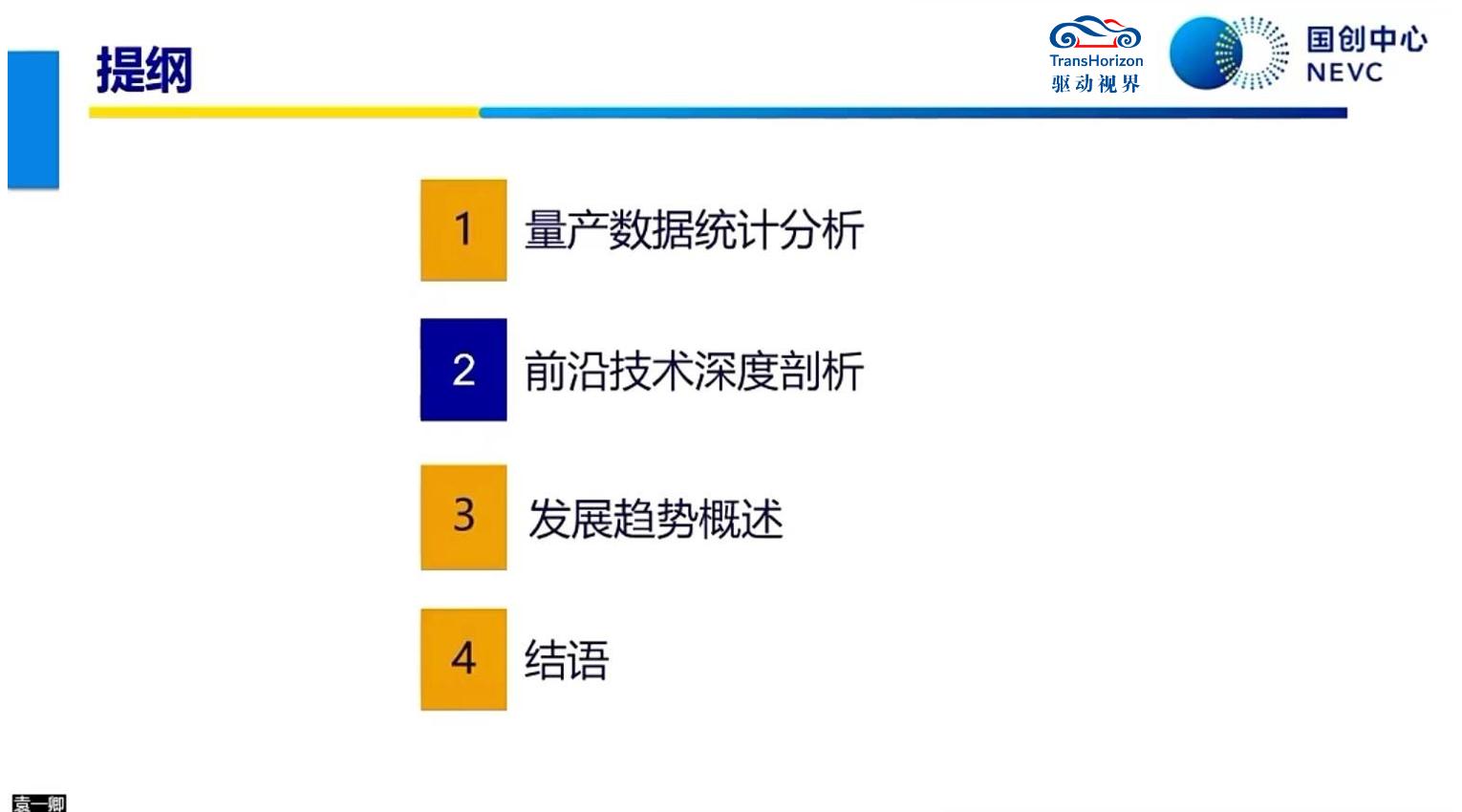 提纲

TransHorizon
驱动视界

国创中心
NEVC

1 量产数据统计分析

2 前沿技术深度剖析

3 发展趋势概述

4 结语

袁一卿